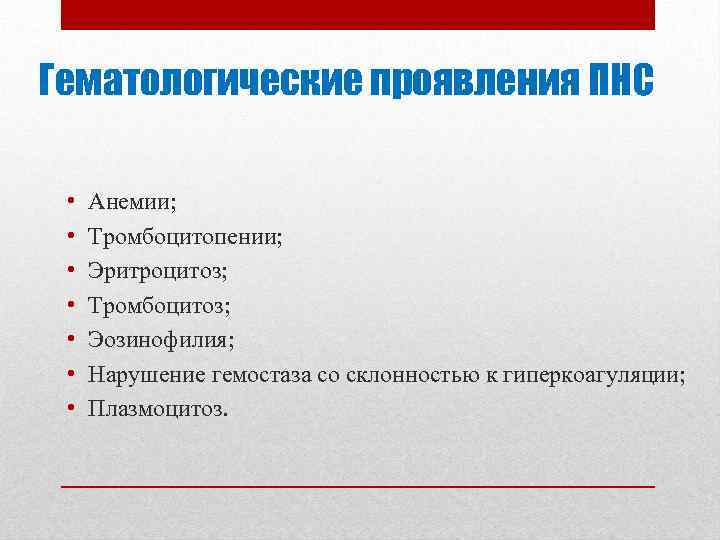 Гематологические проявления ПНС

• Анемии;
• Тромбоцитопении;
• Эритроцитоз;
• Тромбоцитоз;
• Эозинофилия;
• Нарушение гемостаза со склонностью к гиперкоагуляции;
• Плазмоцитоз.